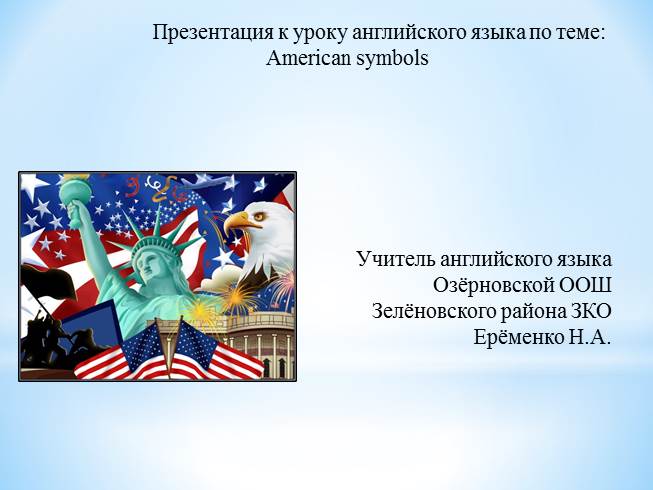 Презентация к уроку английского языка по теме:
American symbols

Учитель английского языка
Озёрновской ООШ
Зелёновского района ЗКО
Ерёменко Н.А.